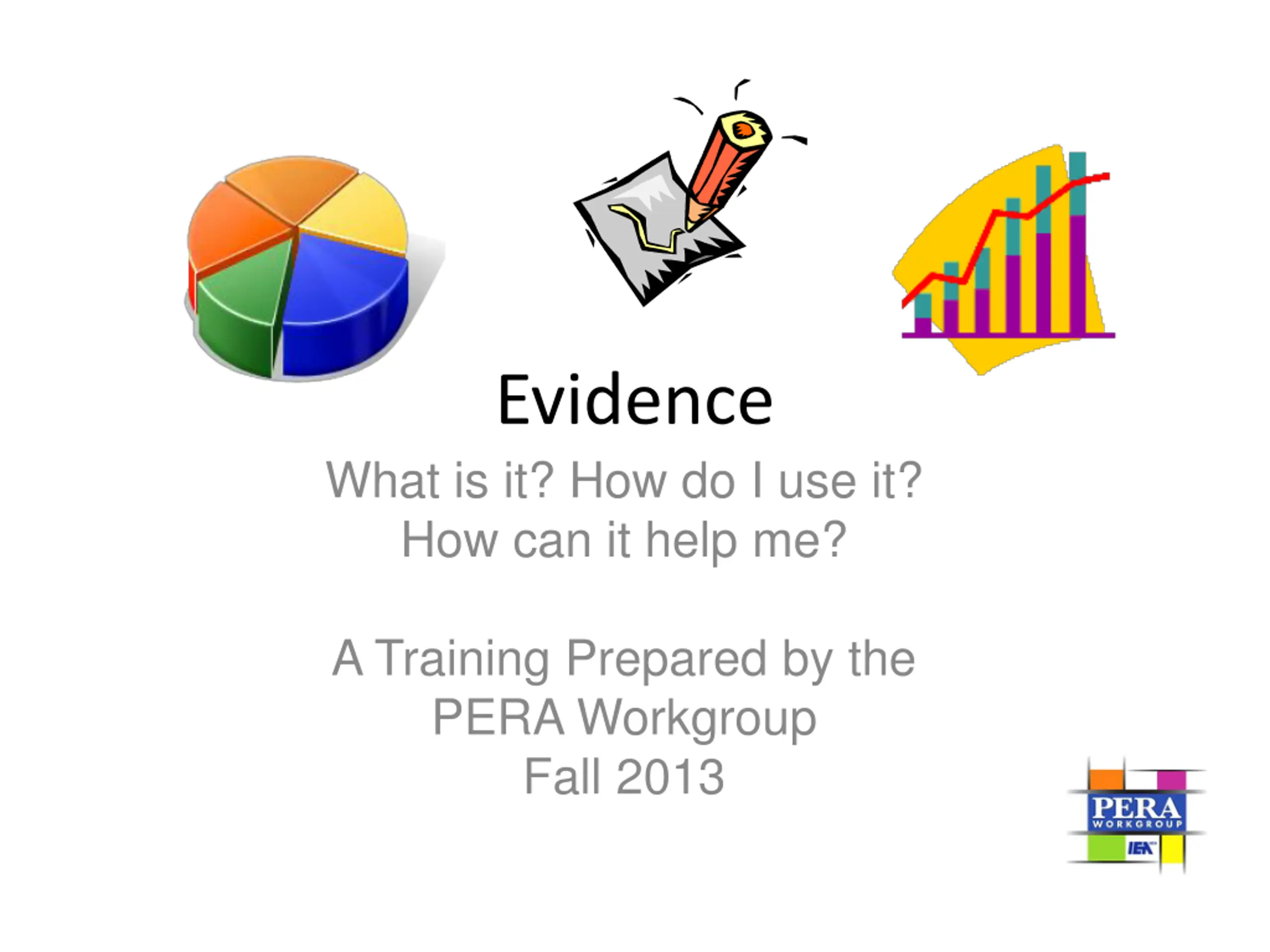 Evidence

What is it? How do I use it?
How can it help me?

A Training Prepared by the
PERA Workgroup
Fall 2013

PERA
WORKGROUP
IEA